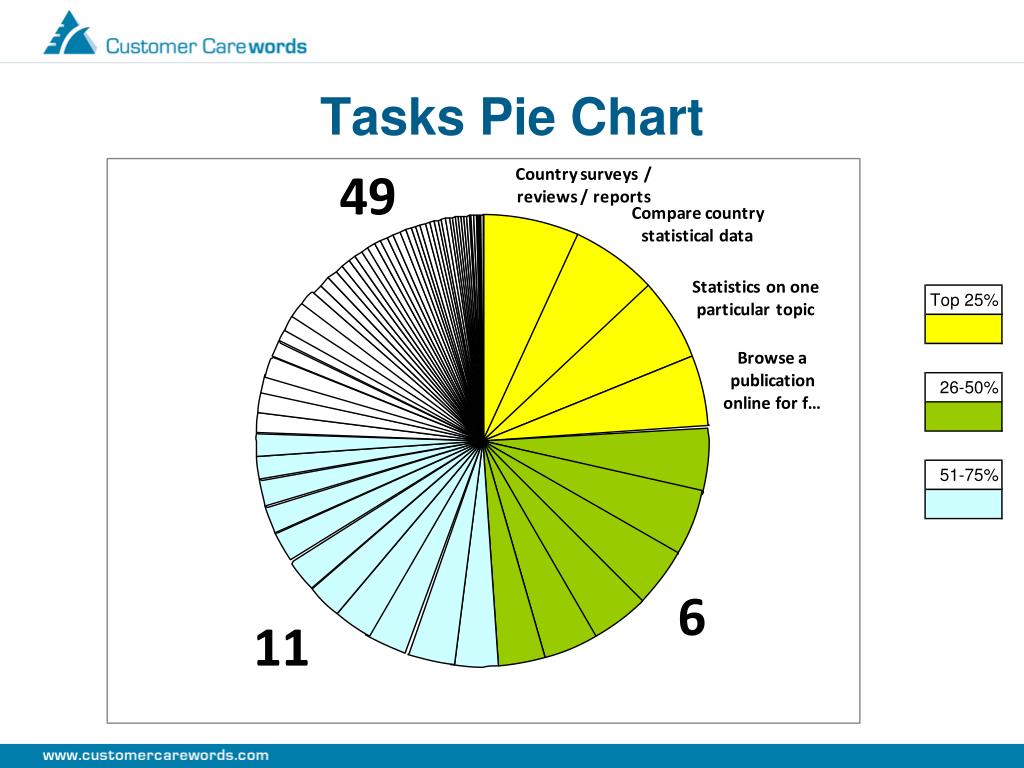 Customer Carewords

Tasks Pie Chart

49

Country surveys / reviews / reports

Compare country statistical data

Statistics on one particular topic

Browse a publication online for f...

6

11

Top 25%

26-50%

51-75%

www.customercarewords.com